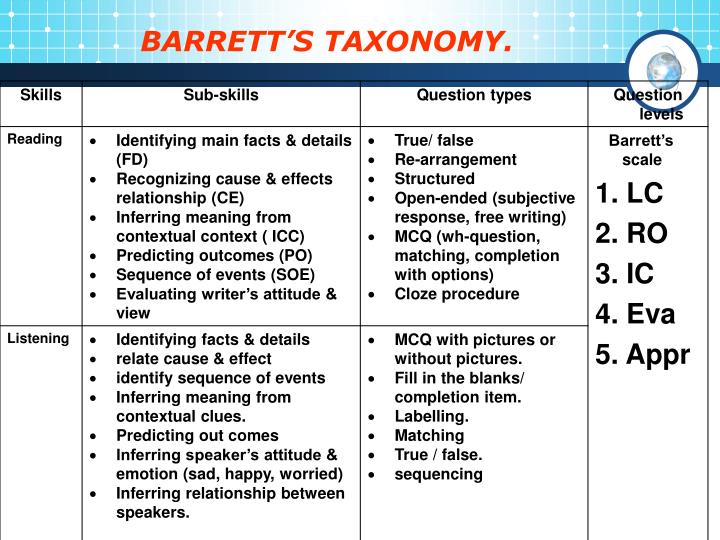 BARRETT'S TAXONOMY.

| Skills | Sub-skills | Question types | Question levels |
|---|---|---|---|
| Reading | • Identifying main facts & details (FD) • Recognizing cause & effects relationship (CE) • Inferring meaning from contextual context ( ICC) • Predicting outcomes (PO) • Sequence of events (SOE) • Evaluating writer's attitude & view | • True/ false • Re-arrangement • Structured • Open-ended (subjective response, free writing) • MCQ (wh-question, matching, completion with options) • Cloze procedure | Barrett's scale 1. LC 2. RO 3. IC 4. Eva 5. Appr |
| Listening | • Identifying facts & details • relate cause & effect • identify sequence of events • Inferring meaning from contextual clues. • Predicting out comes • Inferring speaker's attitude & emotion (sad, happy, worried) • Inferring relationship between speakers. | • MCQ with pictures or without pictures. • Fill in the blanks/ completion item. • Labelling. • Matching • True / false. • sequencing | |